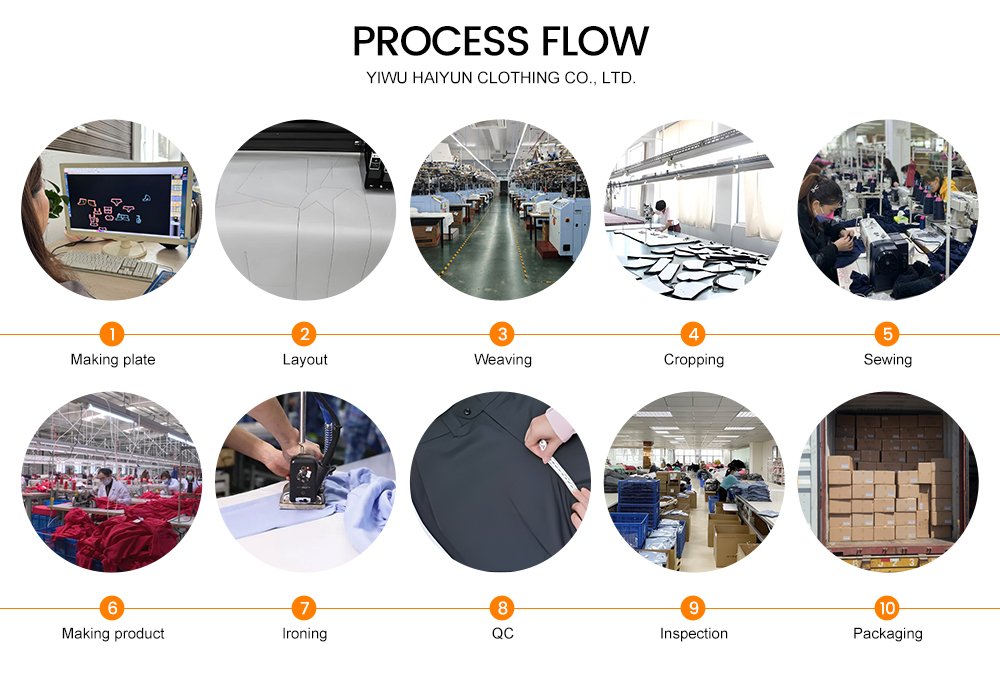 PROCESS FLOW
YIWU HAIYUN CLOTHING CO., LTD.

1
Making plate

2
Layout

3
Weaving

4
Cropping

5
Sewing

6
Making product

7
Ironing

8
QC

9
Inspection

10
Packaging